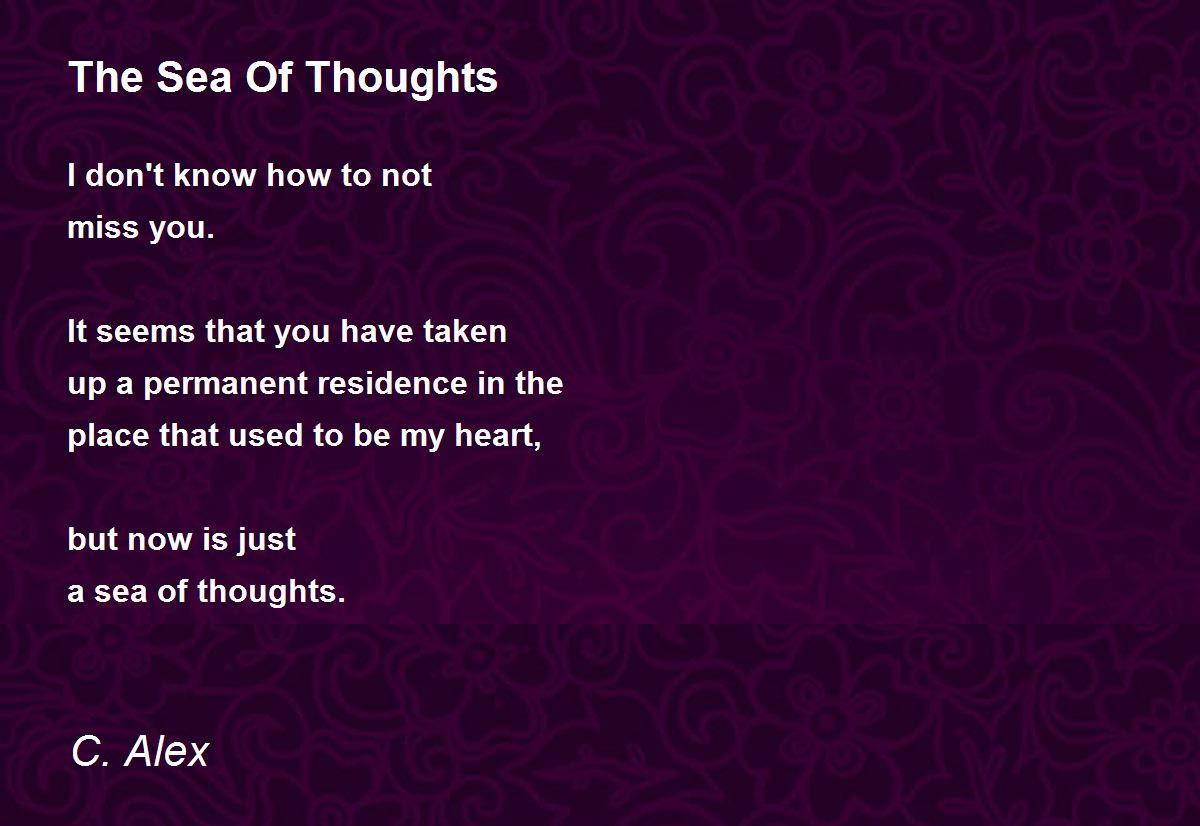 The Sea Of Thoughts

I don't know how to not
miss you.

It seems that you have taken
up a permanent residence in the
place that used to be my heart,

but now is just
a sea of thoughts.

C. Alex